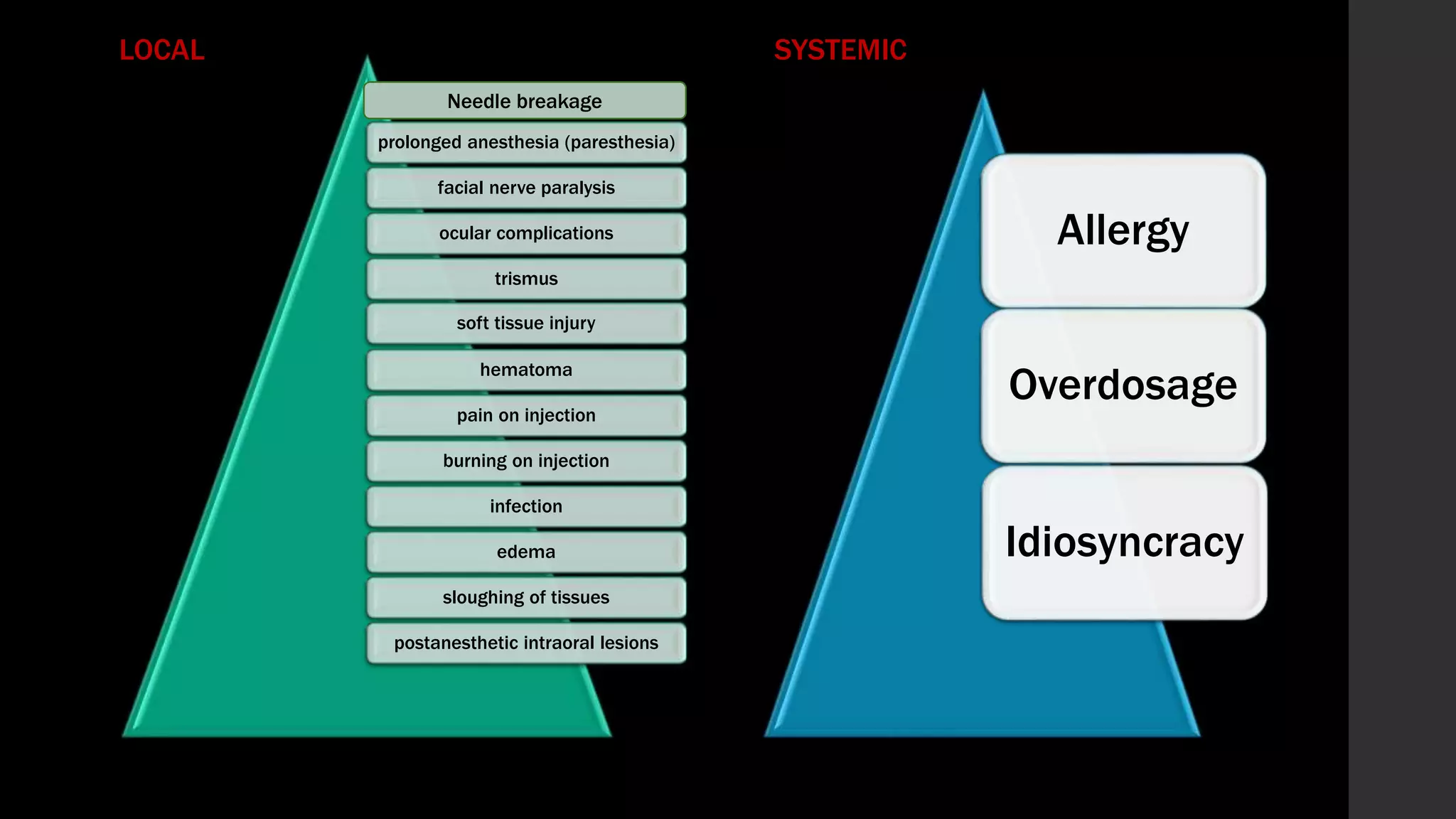 LOCAL

Needle breakage

prolonged anesthesia (paresthesia)

facial nerve paralysis

ocular complications

trismus

soft tissue injury

hematoma

pain on injection

burning on injection

infection

edema

sloughing of tissues

postanesthetic intraoral lesions

SYSTEMIC

Allergy

Overdosage

Idiosyncracy